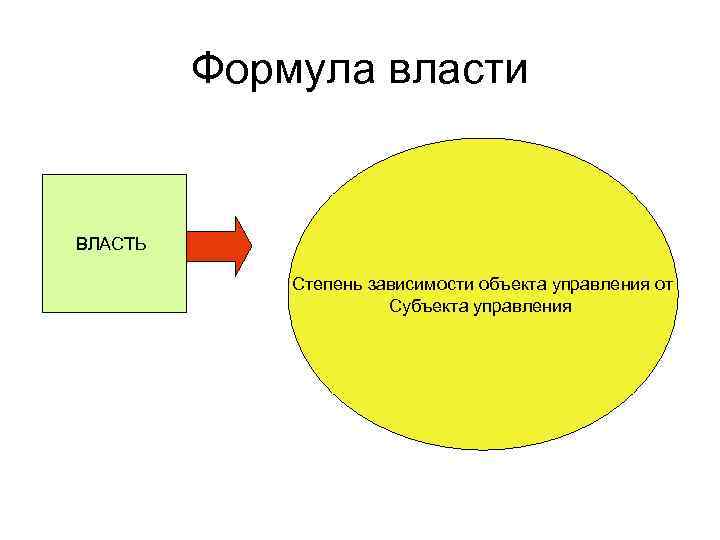 Формула власти

ВЛАСТЬ

Степень зависимости объекта управления от Субъекта управления